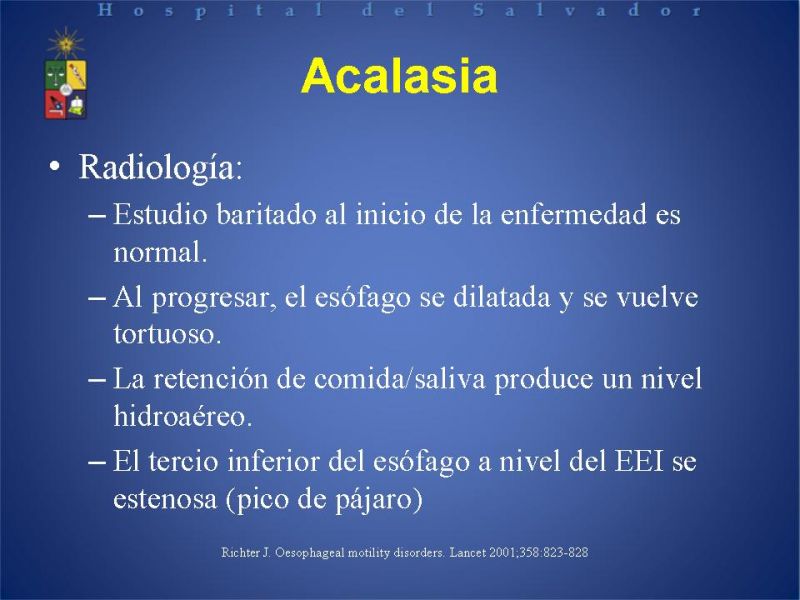 Hospital del Salvador

Acalasia

• Radiología:
– Estudio baritado al inicio de la enfermedad es normal.
– Al progresar, el esófago se dilatada y se vuelve tortuoso.
– La retención de comida/saliva produce un nivel hidroaéreo.
– El tercio inferior del esófago a nivel del EEI se estenosa (pico de pájaro)

Richter J. Oesophageal motility disorders. Lancet 2001;358:823-828